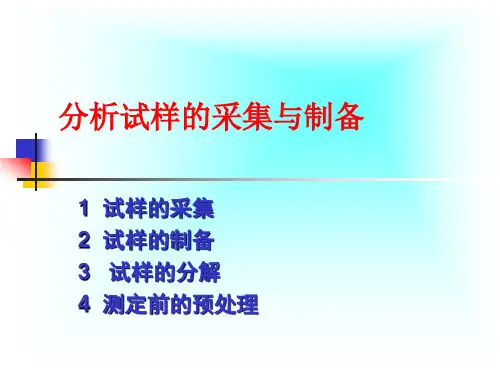 分析试样的采集与制备

1 试样的采集
2 试样的制备
3 试样的分解
4 测定前的预处理